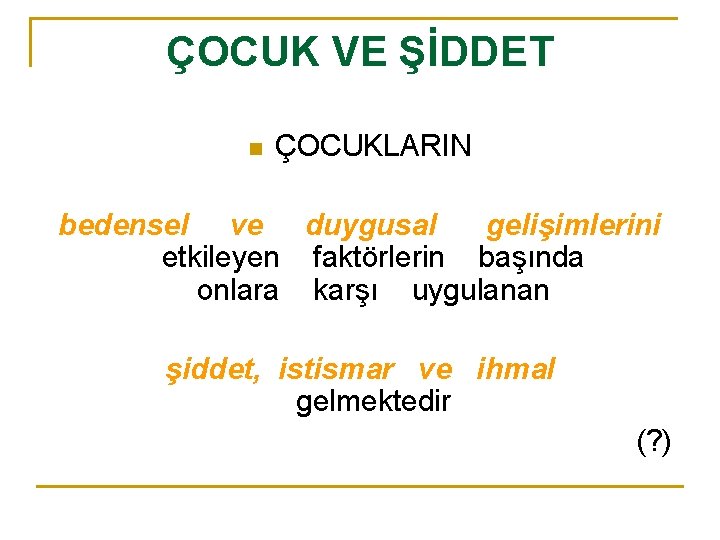 ÇOCUK VE ŞİDDET

ÇOCUKLARIN

bedensel ve duygusal gelişimlerini etkileyen faktörlerin başında onlara karşı uygulanan

şiddet, istismar ve ihmal gelmektedir

(?)